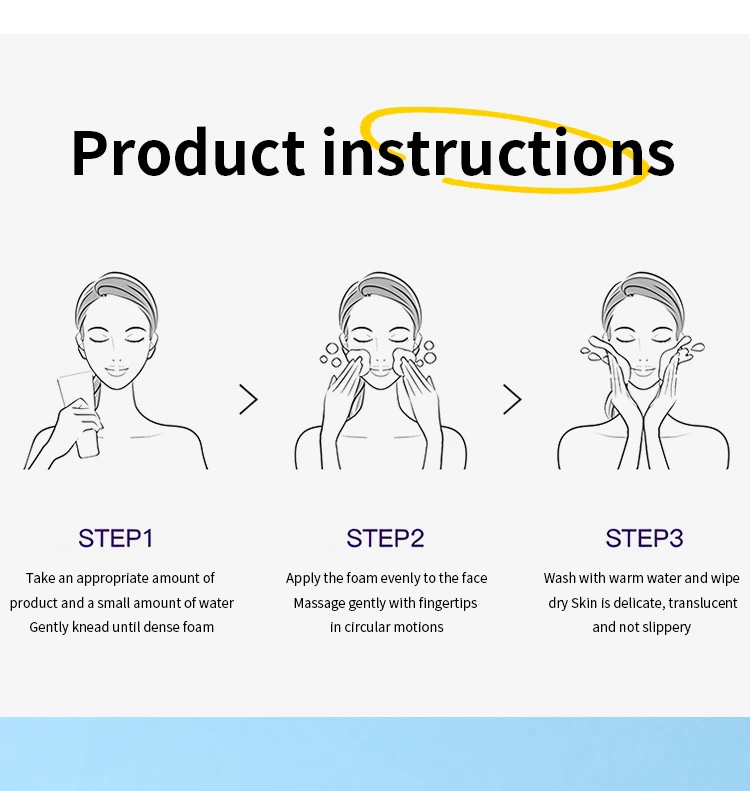 Product instructions

STEP1

Take an appropriate amount of product and a small amount of water Gently knead until dense foam

STEP2

Apply the foam evenly to the face Massage gently with fingertips in circular motions

STEP3

Wash with warm water and wipe dry Skin is delicate, translucent and not slippery